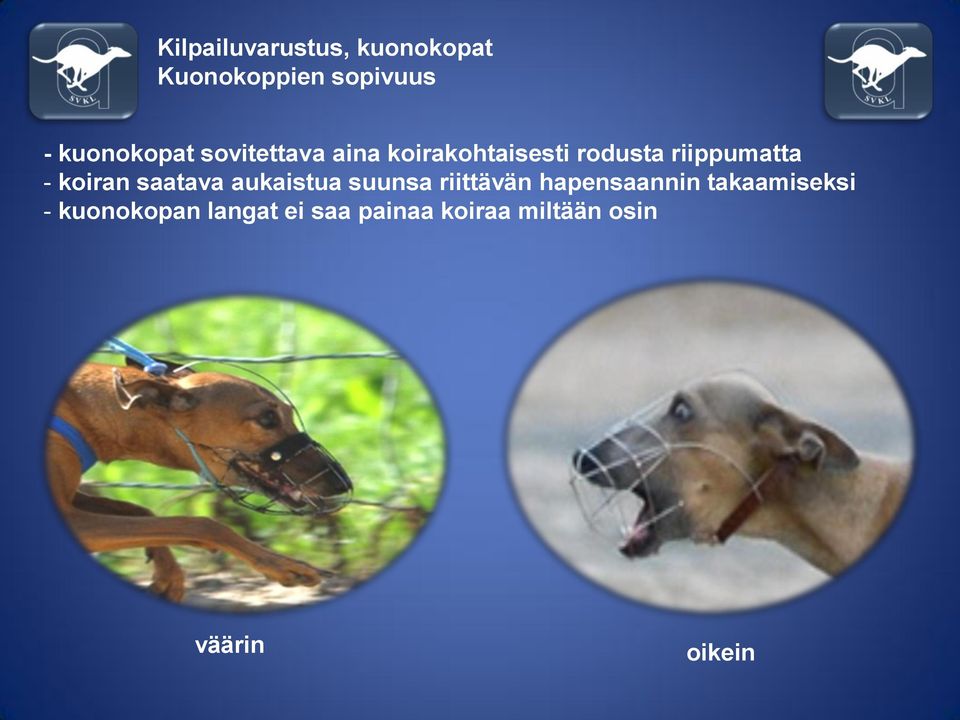 SVKL

Kilpailuvarustus, kuonokopat
Kuonokoppien sopivuus

SVKL

- kuonokopat sovitettava aina koirakohtaisesti rodusta riippumatta
- koiran saatava aukaistua suunsa riittävän hapensaannin takaamiseksi
- kuonokopan langat ei saa painaa koiraa miltään osin

väärin

oikein